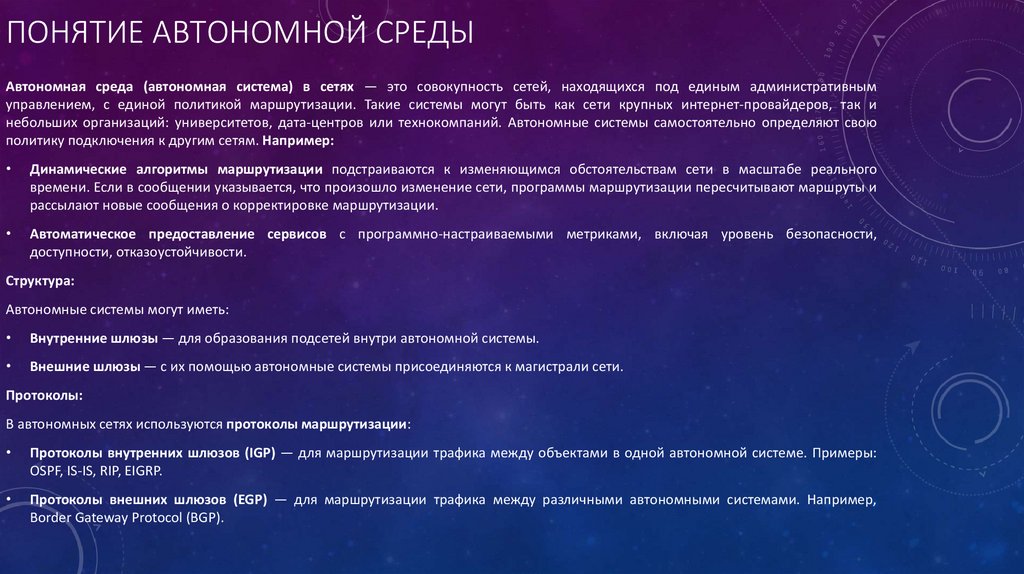 ПОНЯТИЕ АВТОНОМНОЙ СРЕДЫ

Автономная среда (автономная система) в сетях — это совокупность сетей, находящихся под единым административным управлением, с единой политикой маршрутизации. Такие системы могут быть как сети крупных интернет-провайдеров, так и небольших организаций: университетов, дата-центров или технокомпаний. Автономные системы самостоятельно определяют свою политику подключения к другим сетям. Например:

• Динамические алгоритмы маршрутизации подстраиваются к изменяющимся обстоятельствам сети в масштабе реального времени. Если в сообщении указывается, что произошло изменение сети, программы маршрутизации пересчитывают маршруты и рассылают новые сообщения о корректировке маршрутизации.

• Автоматическое предоставление сервисов с программно-настраиваемыми метриками, включая уровень безопасности, доступности, отказоустойчивости.

Структура:

Автономные системы могут иметь:

• Внутренние шлюзы — для образования подсетей внутри автономной системы.

• Внешние шлюзы — с их помощью автономные системы присоединяются к магистрали сети.

Протоколы:

В автономных сетях используются протоколы маршрутизации:

• Протоколы внутренних шлюзов (IGP) — для маршрутизации трафика между объектами в одной автономной системе. Примеры: OSPF, IS-IS, RIP, EIGRP.

• Протоколы внешних шлюзов (EGP) — для маршрутизации трафика между различными автономными системами. Например, Border Gateway Protocol (BGP).